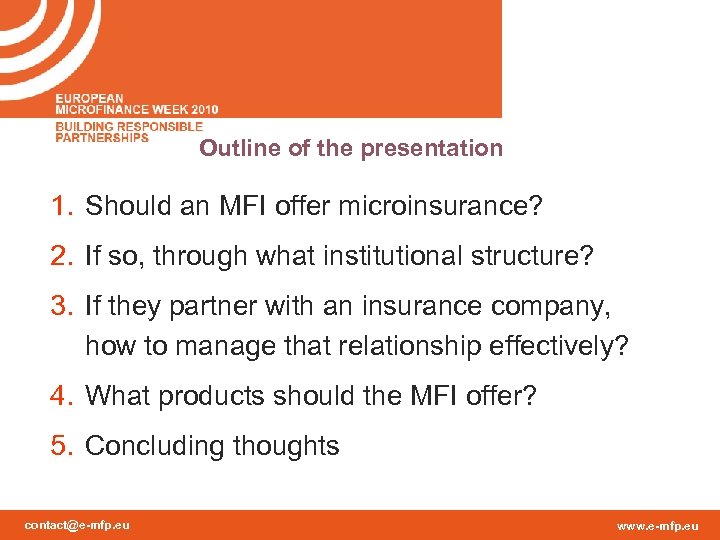 EUROPEAN MICROFINANCE WEEK 2010
BUILDING RESPONSIBLE PARTNERSHIPS

Outline of the presentation

1. Should an MFI offer microinsurance?
2. If so, through what institutional structure?
3. If they partner with an insurance company, how to manage that relationship effectively?
4. What products should the MFI offer?
5. Concluding thoughts

contact@e-mfp.eu

www.e-mfp.eu